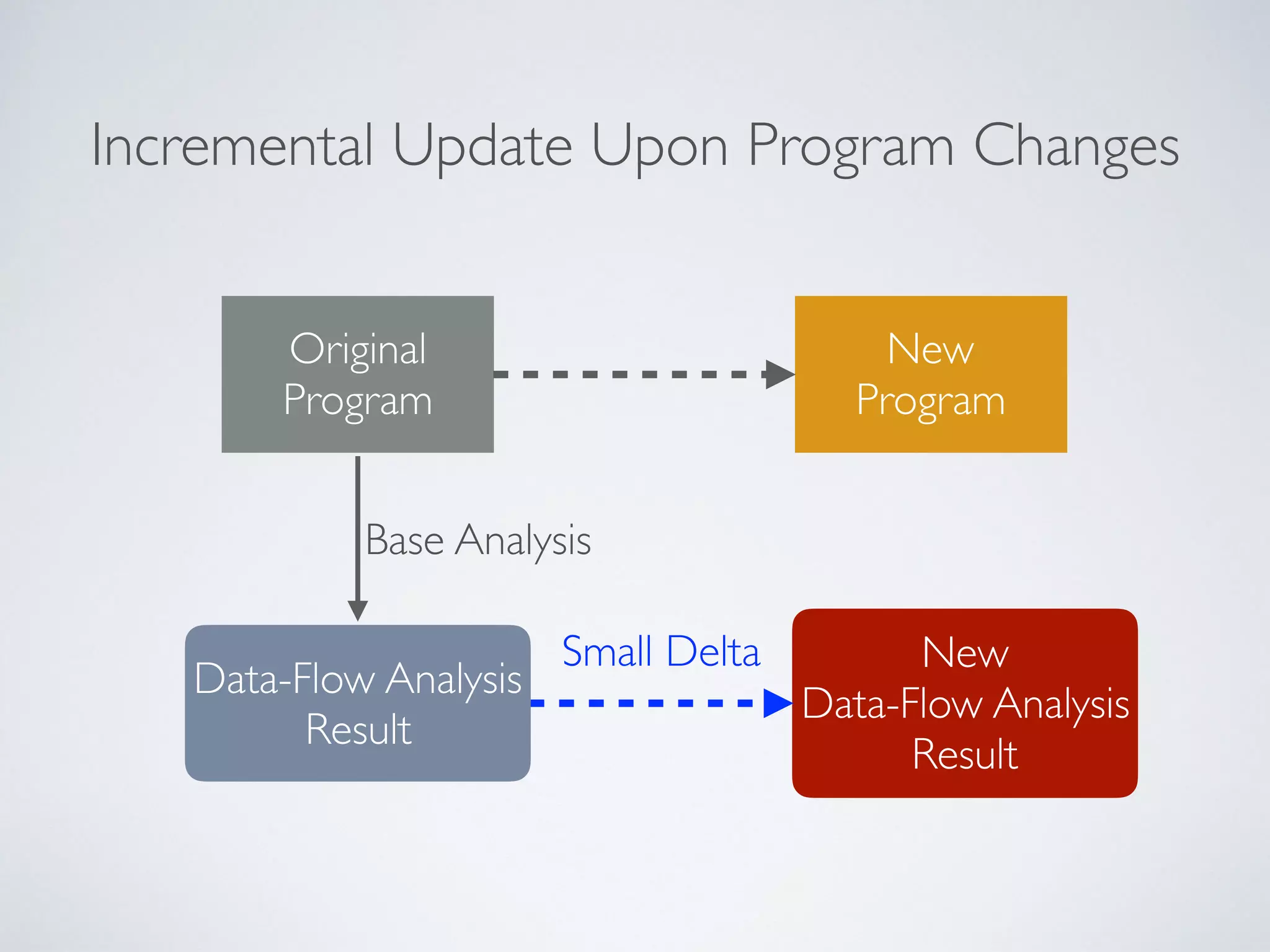 Incremental Update Upon Program Changes

Original Program

New Program

Base Analysis

Data-Flow Analysis Result

Small Delta

New Data-Flow Analysis Result